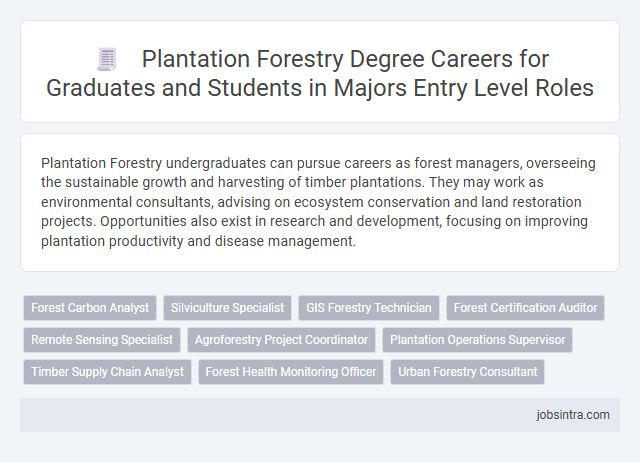 Plantation Forestry Degree Careers for Graduates and Students in Majors Entry Level Roles

Plantation Forestry undergraduates can pursue careers as forest managers, overseeing the sustainable growth and harvesting of timber plantations. They may work as environmental consultants, advising on ecosystem conservation and land restoration projects. Opportunities also exist in research and development, focusing on improving plantation productivity and disease management.

Forest Carbon Analyst
Silviculture Specialist
GIS Forestry Technician
Forest Certification Auditor
Remote Sensing Specialist
Agroforestry Project Coordinator
Plantation Operations Supervisor
Timber Supply Chain Analyst
Forest Health Monitoring Officer
Urban Forestry Consultant

jobsintra.com